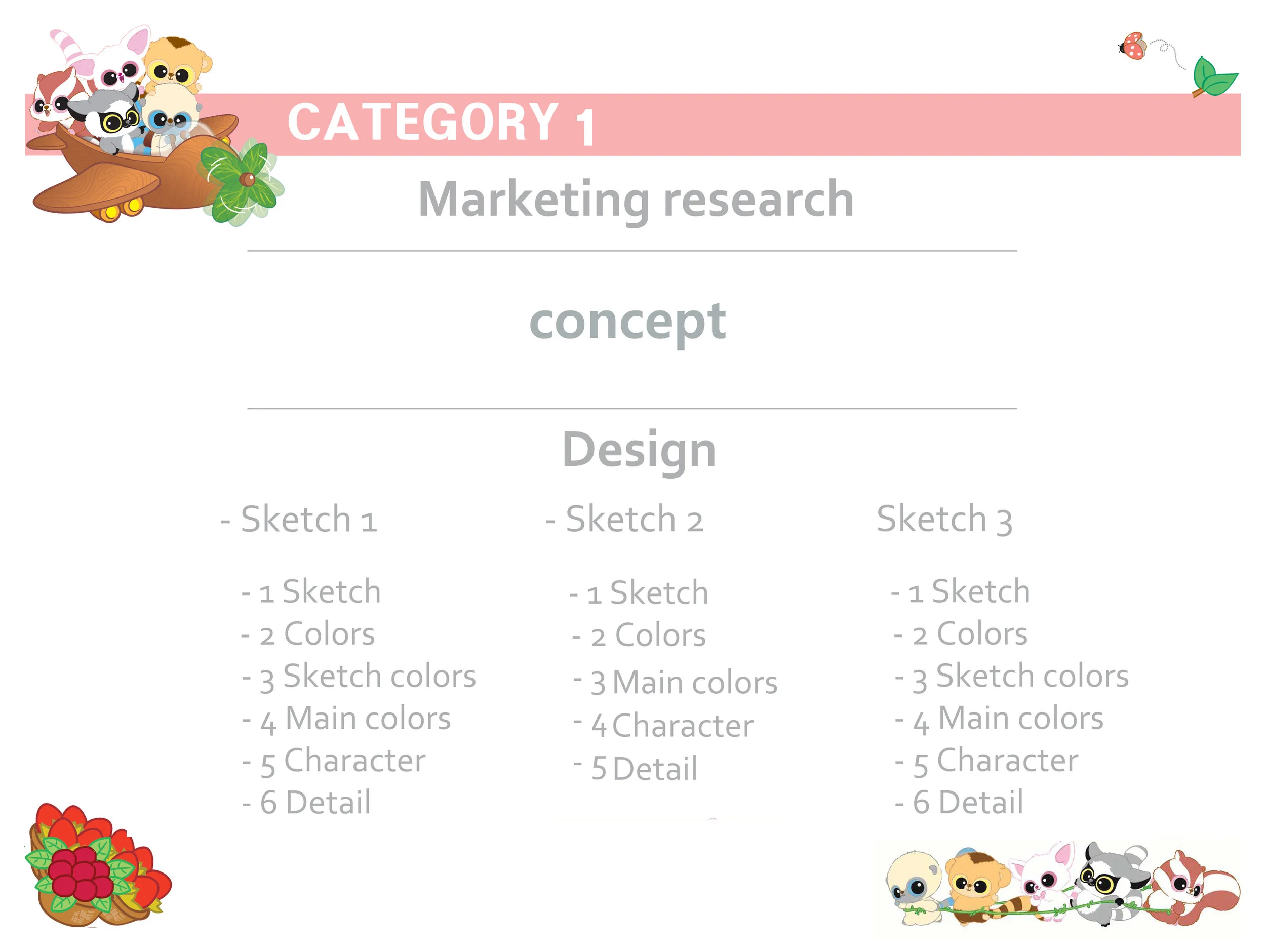 CATEGORY 1

Marketing research

concept

Design

- Sketch 1

- 1 Sketch
- 2 Colors
- 3 Sketch colors
- 4 Main colors
- 5 Character
- 6 Detail

- Sketch 2

- 1 Sketch
- 2 Colors
- 3 Main colors
- 4 Character
- 5 Detail

Sketch 3

- 1 Sketch
- 2 Colors
- 3 Sketch colors
- 4 Main colors
- 5 Character
- 6 Detail